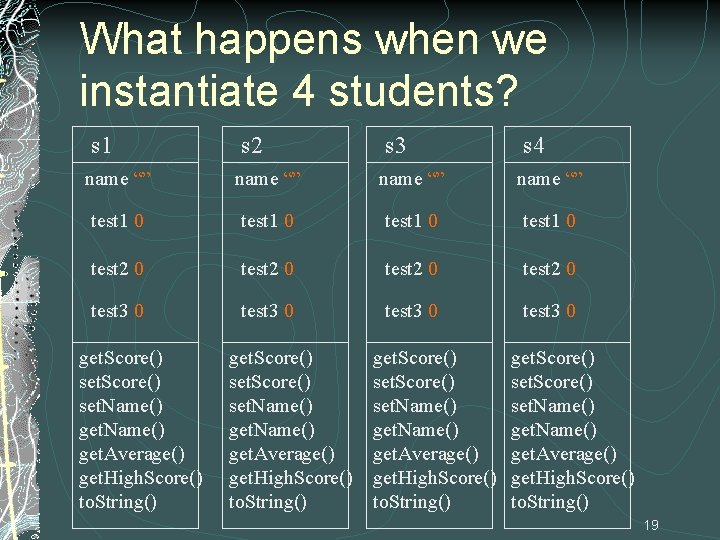 What happens when we instantiate 4 students?

s1

name “”

test1 0

test2 0

test3 0

getScore()
setScore()
setName()
getName()
getAverage()
getHighScore()
toString()

s2

name “”

test1 0

test2 0

test3 0

getScore()
setScore()
setName()
getName()
getAverage()
getHighScore()
toString()

s3

name “”

test1 0

test2 0

test3 0

getScore()
setScore()
setName()
getName()
getAverage()
getHighScore()
toString()

s4

name “”

test1 0

test2 0

test3 0

getScore()
setScore()
setName()
getName()
getAverage()
getHighScore()
toString()

19